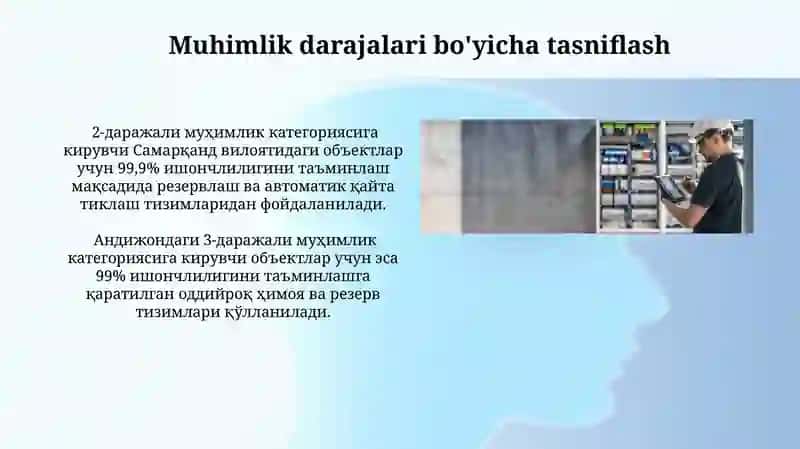 Muhimlik darajalari bo'yicha tasniflash

2-даражали муҳимлик категориясига кирувчи Самарқанд вилоятидаги объектлар учун 99,9% ишончлилигини таъминлаш мақсадида резервлаш ва автоматик қайта тиклаш тизимларидан фойдаланилади.

Андижондаги 3-даражали муҳимлик категориясига кирувчи объектлар учун эса 99% ишончлилигини таъминлашга қаратилган оддийроқ ҳимоя ва резерв тизимлари қўлланилади.